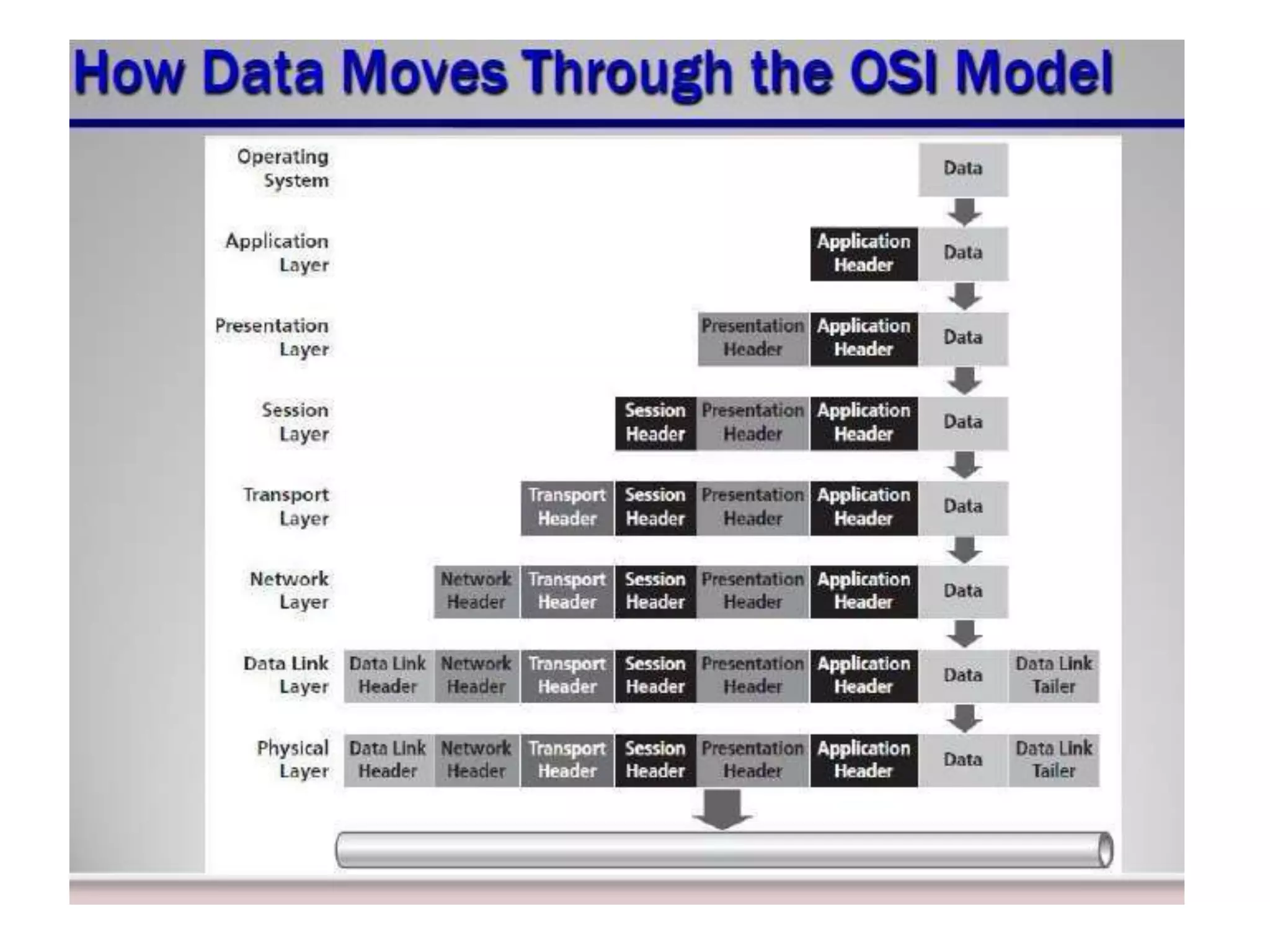 How Data Moves Through the OSI Model

Operating System

Data

Application Layer

Application Header

Data

Presentation Layer

Presentation Header

Application Header

Data

Session Layer

Session Header

Presentation Header

Application Header

Data

Transport Layer

Transport Header

Session Header

Presentation Header

Application Header

Data

Network Layer

Network Header

Transport Header

Session Header

Presentation Header

Application Header

Data

Data Link Layer

Data Link Header

Network Header

Transport Header

Session Header

Presentation Header

Application Header

Data

Data Link Tailer

Physical Layer

Data Link Header

Network Header

Transport Header

Session Header

Presentation Header

Application Header

Data

Data Link Tailer